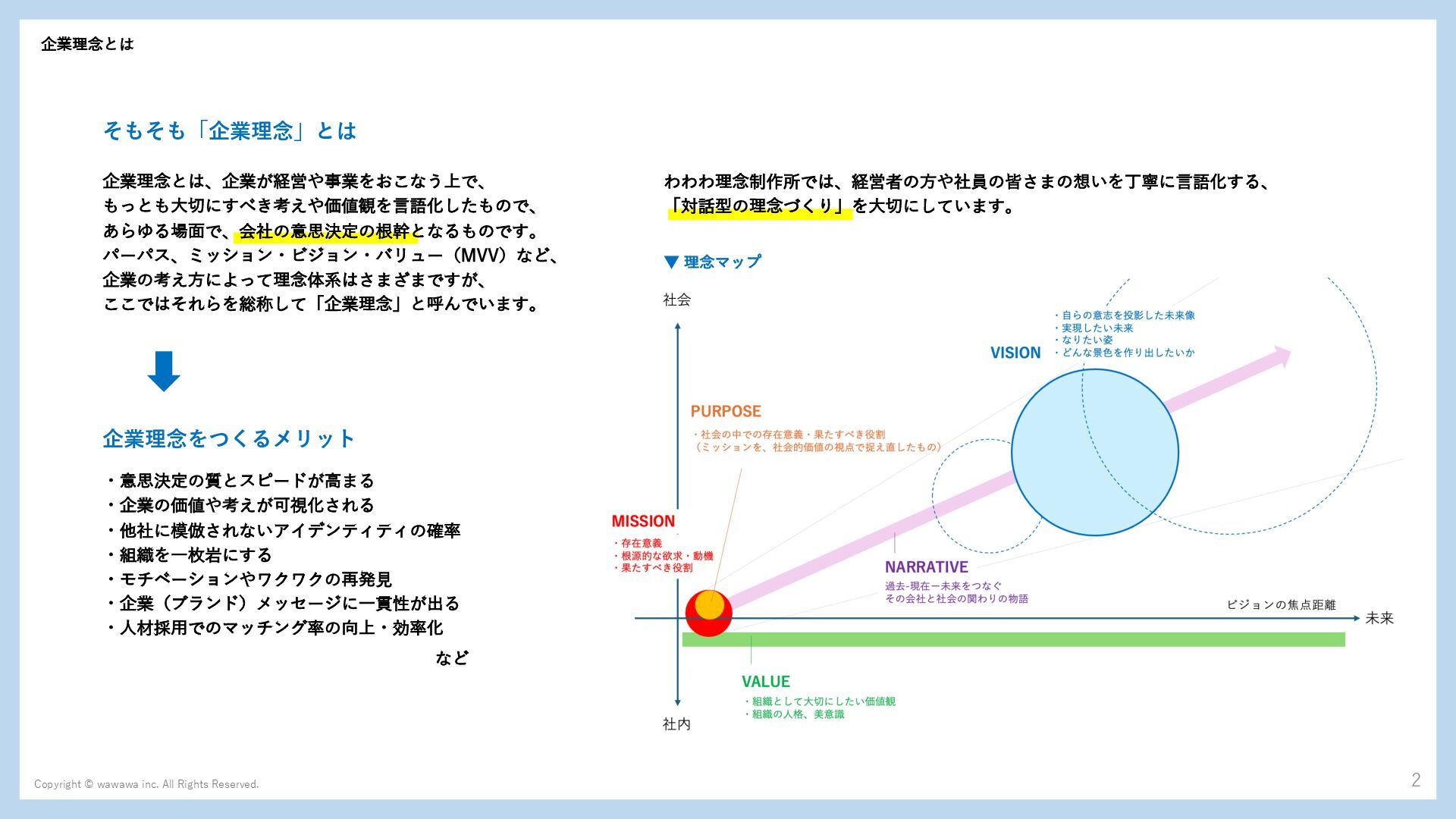 企業理念とは

そもそも「企業理念」とは

企業理念とは、企業が経営や事業をおこなう上で、もっとも大切にすべき考えや価値観を言語化したもので、あらゆる場面で、会社の意思決定の根幹となるものです。パーパス、ミッション・ビジョン・バリュー（MVV）など、企業の考え方によって理念体系はさまざまですが、ここではそれらを総称して「企業理念」と呼んでいます。

企業理念をつくるメリット

・意思決定の質とスピードが高まる
・企業の価値や考えが可視化される
・他社に模倣されないアイデンティティの確率
・組織を一枚岩にする
・モチベーションやワクワクの再発見
・企業（ブランド）メッセージに一貫性が出る
・人材採用でのマッチング率の向上・効率化

など

わわわ理念制作所では、経営者の方や社員の皆さまの想いを丁寧に言語化する、「対話型の理念づくり」を大切にしています。

▼ 理念マップ

社会

VISION
・自らの意志を投影した未来像
・実現したい未来
・なりたい姿
・どんな景色を作り出したいか

PURPOSE
・社会の中での存在意義・果たすべき役割
（ミッションを、社会的価値の視点で捉え直したもの）

MISSION
・存在意義
・根源的な欲求・動機
・果たすべき役割

NARRATIVE
過去-現在ー未来をつなぐ
その会社と社会の関わりの物語

ビジョンの焦点距離

未来

VALUE
・組織として大切にしたい価値観
・組織の人格、美意識

社内

Copyright © wawawa inc. All Rights Reserved.

2